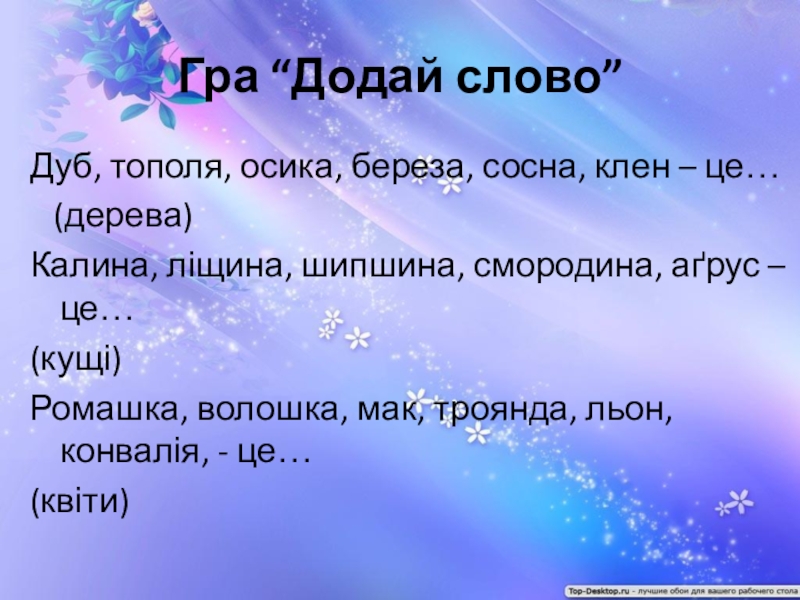 Гра “Додай слово”

Дуб, тополя, осика, береза, сосна, клен – це…

(дерева)

Калина, ліщина, шипшина, смородина, аґрус – це…

(кущі)

Ромашка, волошка, мак, троянда, льон, конвалія, - це…

(квіти)

Top-Desktop.ru - лучшие обои для вашего рабочего стола